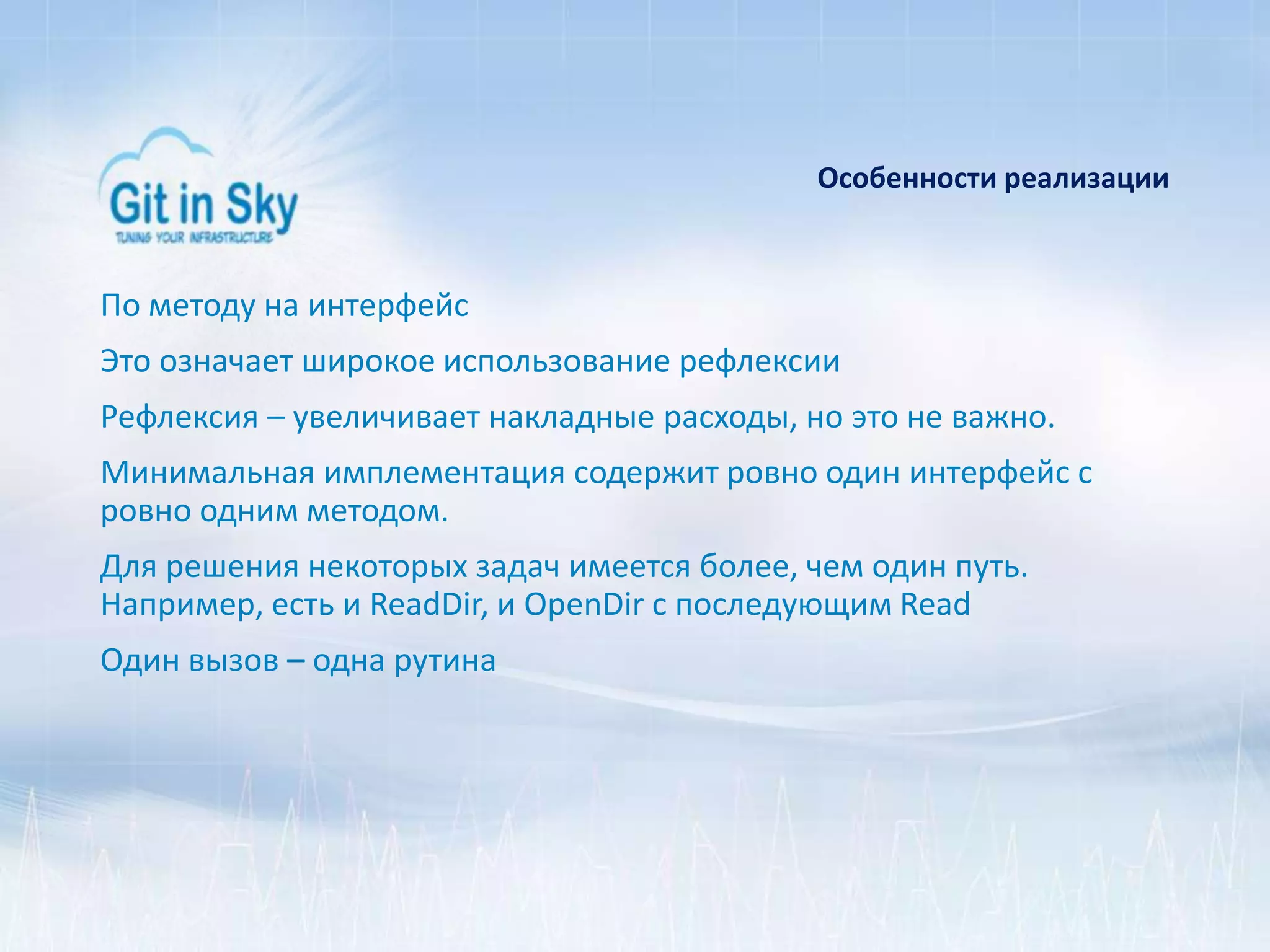 Git in Sky
TUNING YOUR INFRASTRUCTURE

Особенности реализации

По методу на интерфейс

Это означает широкое использование рефлексии

Рефлексия – увеличивает накладные расходы, но это не важно.

Минимальная имплементация содержит ровно один интерфейс с ровно одним методом.

Для решения некоторых задач имеется более, чем один путь. Например, есть и ReadDir, и OpenDir с последующим Read

Один вызов – одна рутина